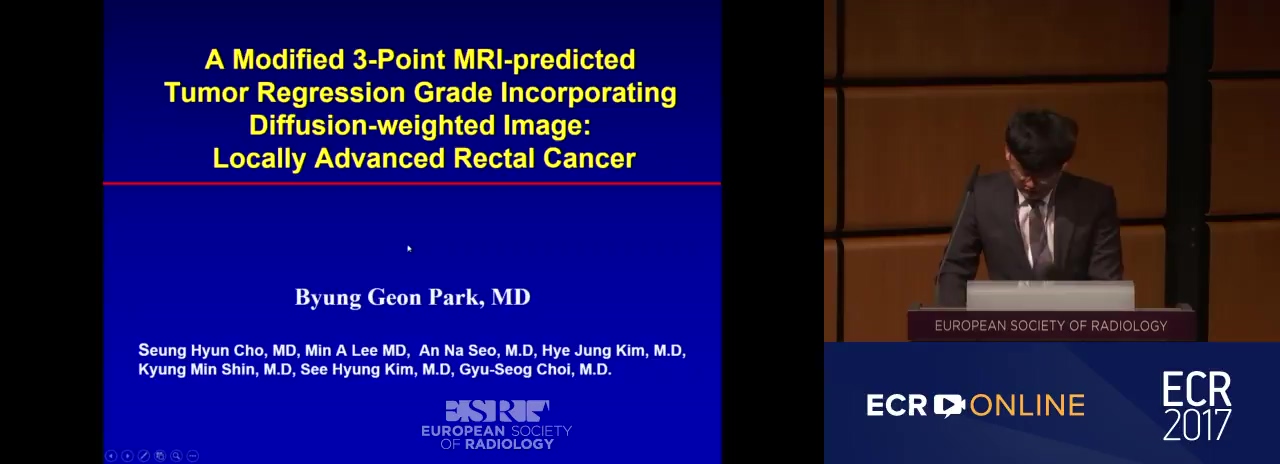 A Modified 3-Point MRI-predicted Tumor Regression Grade Incorporating Diffusion-weighted Image: Locally Advanced Rectal Cancer

Byung Geon Park, MD

Seung Hyun Cho, MD, Min A Lee MD, An Na Seo, M.D, Hye Jung Kim, M.D, Kyung Min Shin, M.D, See Hyung Kim, M.D, Gyu-Seog Choi, M.D.

ESR
EUROPEAN SOCIETY OF RADIOLOGY

EUROPEAN SOCIETY OF RADIOLOGY

ECR ONLINE

ECR 2017